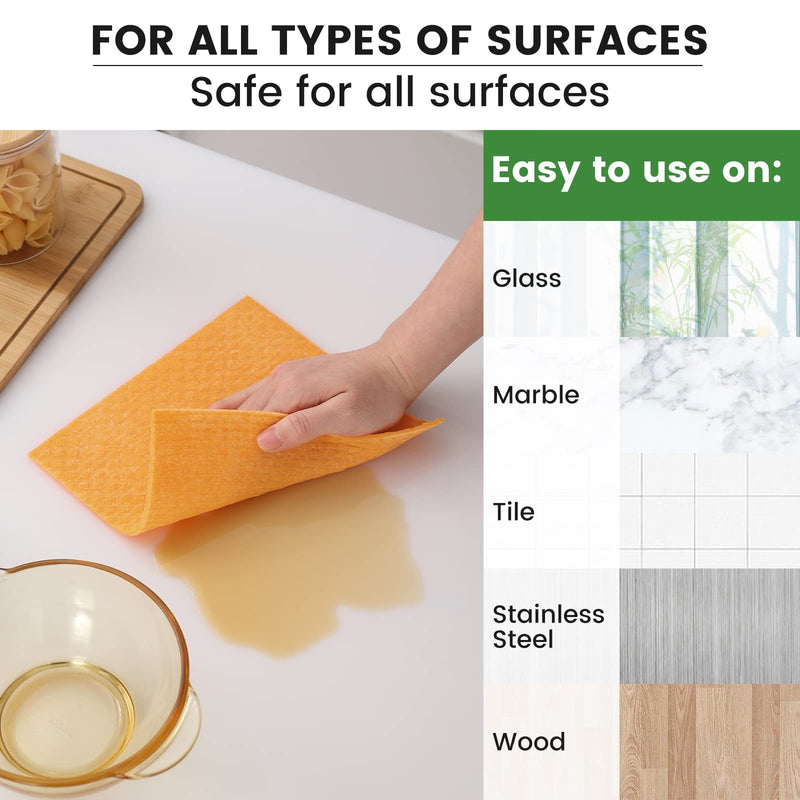 FOR ALL TYPES OF SURFACES
Safe for all surfaces

Easy to use on:

Glass

Marble

Tile

Stainless Steel

Wood